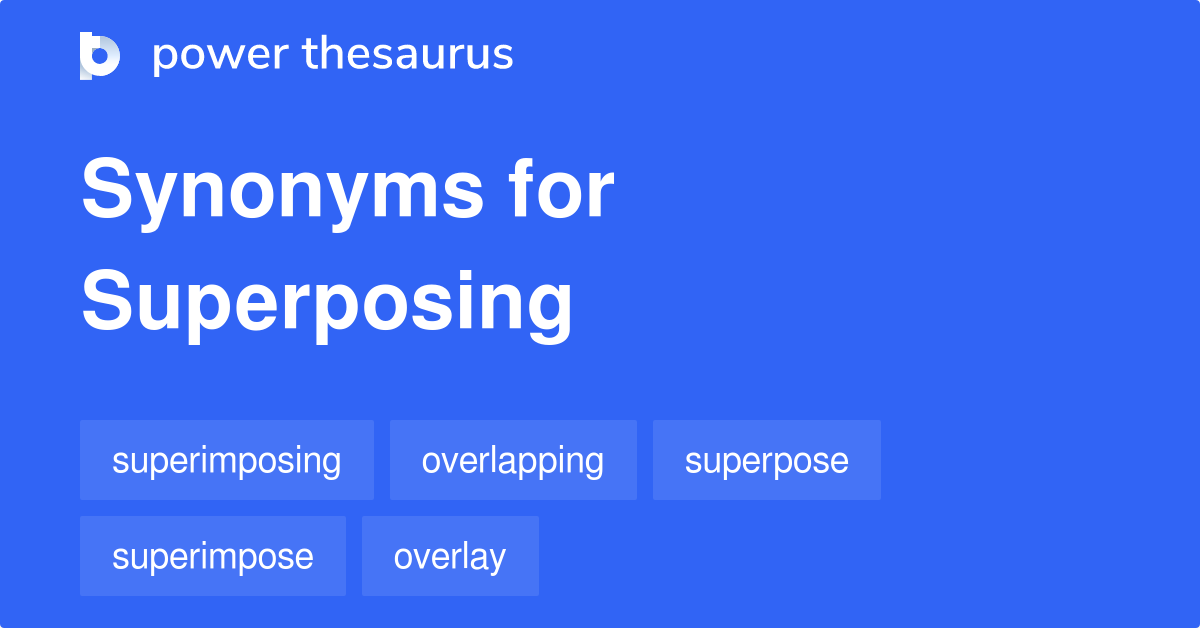 power thesaurus

Synonyms for Superposing

superimposing
overlapping
superpose
superimpose
overlay